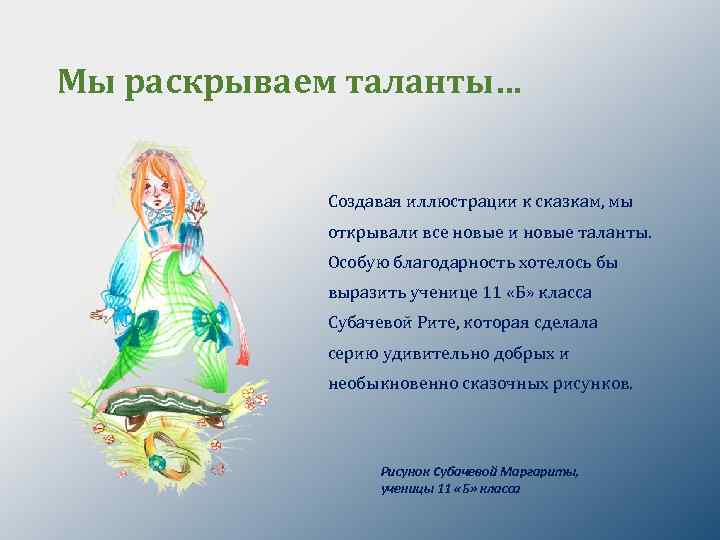 Мы раскрываем таланты…

Создавая иллюстрации к сказкам, мы открывали все новые и новые таланты. Особую благодарность хотелось бы выразить ученице 11 «Б» класса Субачевой Рите, которая сделала серию удивительно добрых и необыкновенно сказочных рисунков.

Рисунок Субачевой Маргариты, ученицы 11 «Б» класса